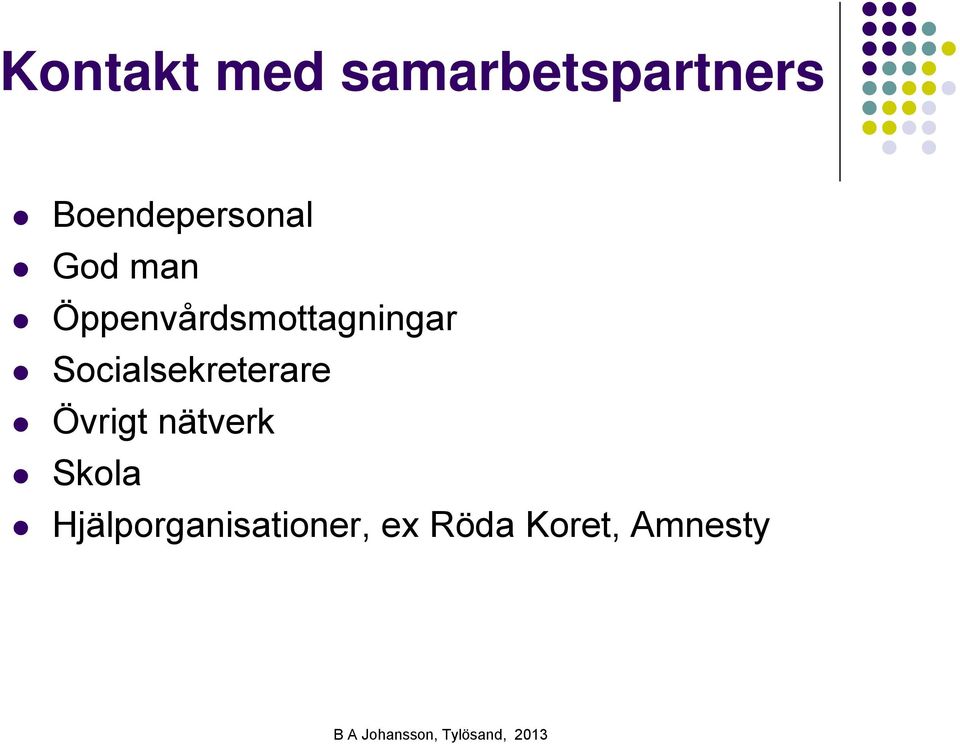 Kontakt med samarbetspartners

- Boendepersonal
- God man
- Öppenvårdsmottagningar
- Socialsekreterare
- Övrigt nätverk
- Skola
- Hjälporganisationer, ex Röda Koret, Amnesty

B A Johansson, Tylösand, 2013